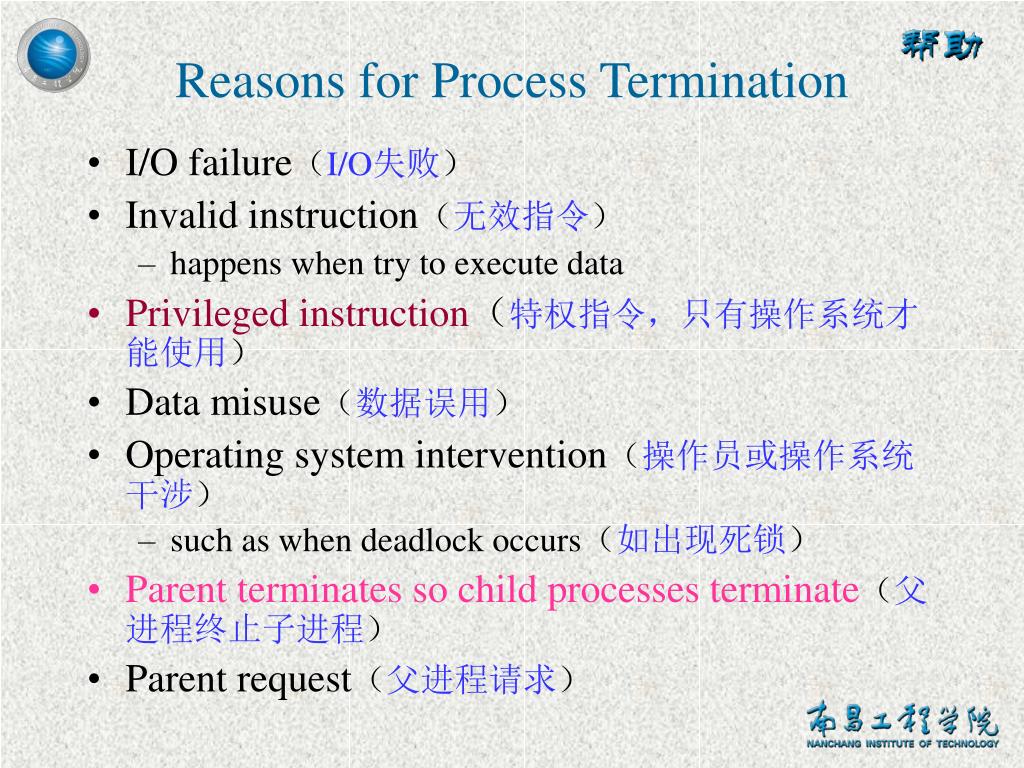 帮助

Reasons for Process Termination

• I/O failure（I/O失败）
• Invalid instruction（无效指令）
  – happens when try to execute data
• Privileged instruction（特权指令，只有操作系统才能使用）
• Data misuse（数据误用）
• Operating system intervention（操作员或操作系统干涉）
  – such as when deadlock occurs（如出现死锁）
• Parent terminates so child processes terminate（父进程终止子进程）
• Parent request（父进程请求）

南昌工程学院
NANCHANG INSTITUTE OF TECHNOLOGY